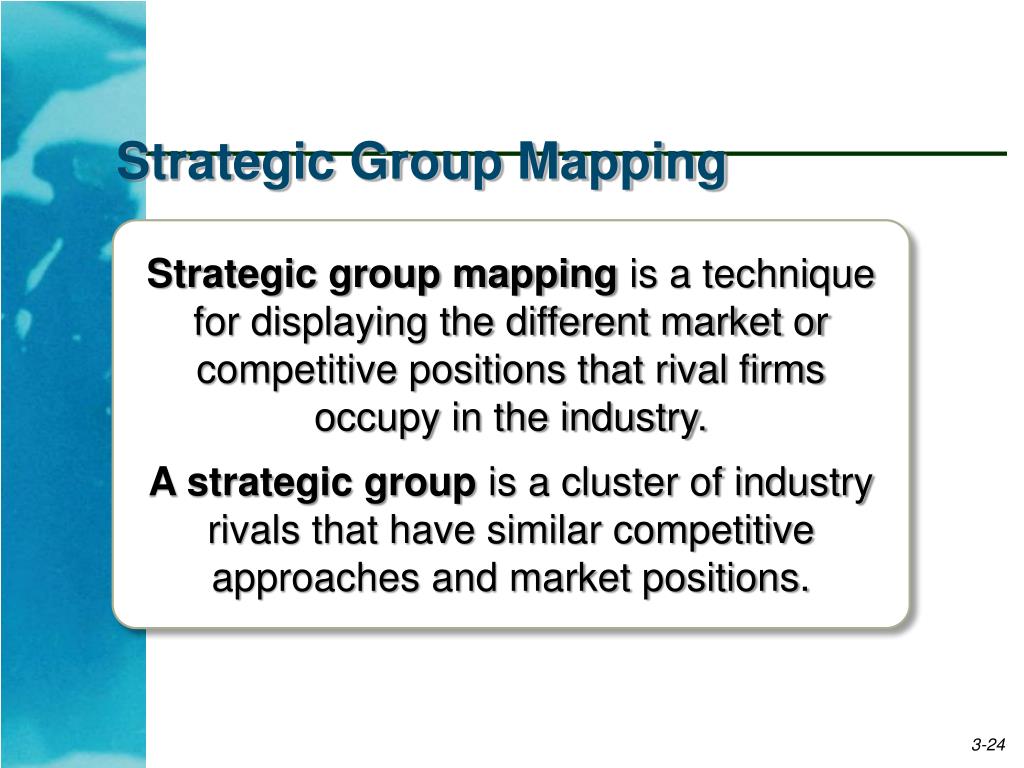 Strategic Group Mapping

Strategic group mapping is a technique for displaying the different market or competitive positions that rival firms occupy in the industry.

A strategic group is a cluster of industry rivals that have similar competitive approaches and market positions.

3-24